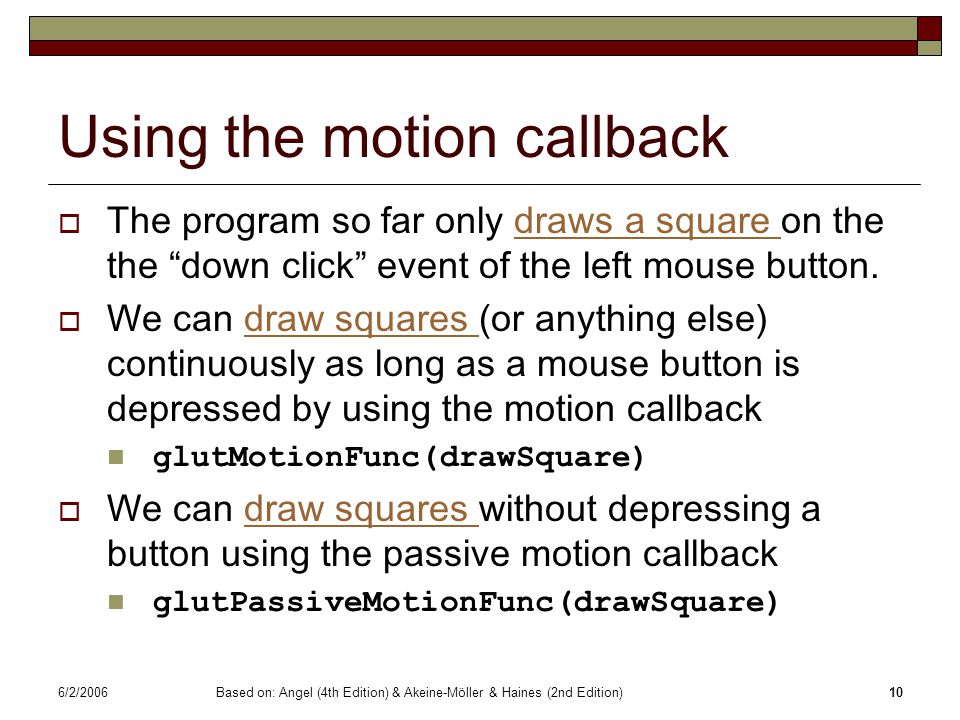 Using the motion callback

The program so far only draws a square on the the “down click” event of the left mouse button.

We can draw squares (or anything else) continuously as long as a mouse button is depressed by using the motion callback

glutMotionFunc(drawSquare)

We can draw squares without depressing a button using the passive motion callback

glutPassiveMotionFunc(drawSquare)

6/2/2006 Based on: Angel (4th Edition) & Akeine-Möller & Haines (2nd Edition) 10